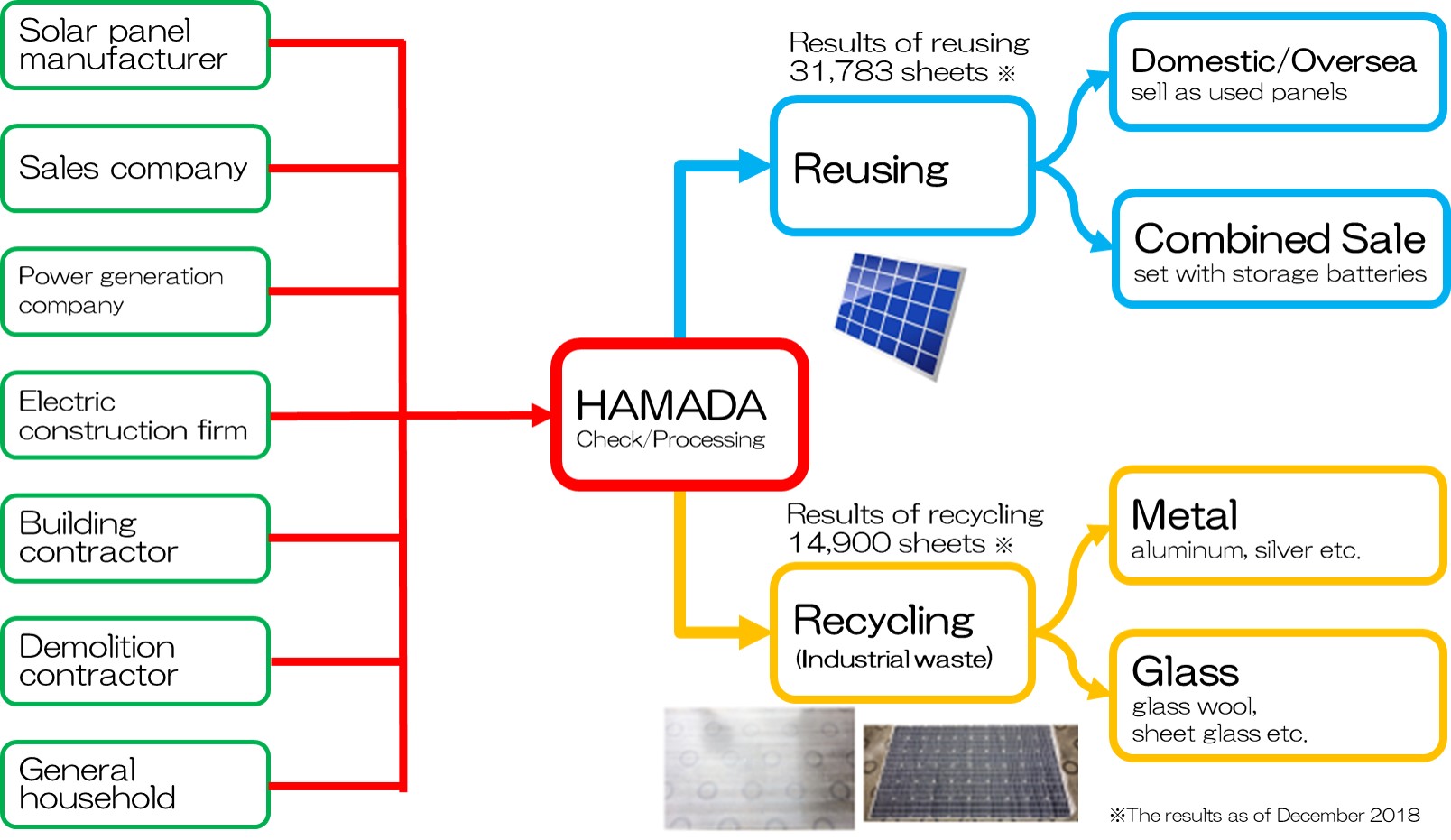 Solar panel manufacturer

Sales company

Power generation company

Electric construction firm

Building contractor

Demolition contractor

General household

HAMADA
Check/Processing

Results of reusing
31,783 sheets ※

Reusing

Domestic/Oversea
sell as used panels

Combined Sale
set with storage batteries

Results of recycling
14,900 sheets ※

Recycling
(Industrial waste)

Metal
aluminum, silver etc.

Glass
glass wool,
sheet glass etc.

※The results as of December 2018